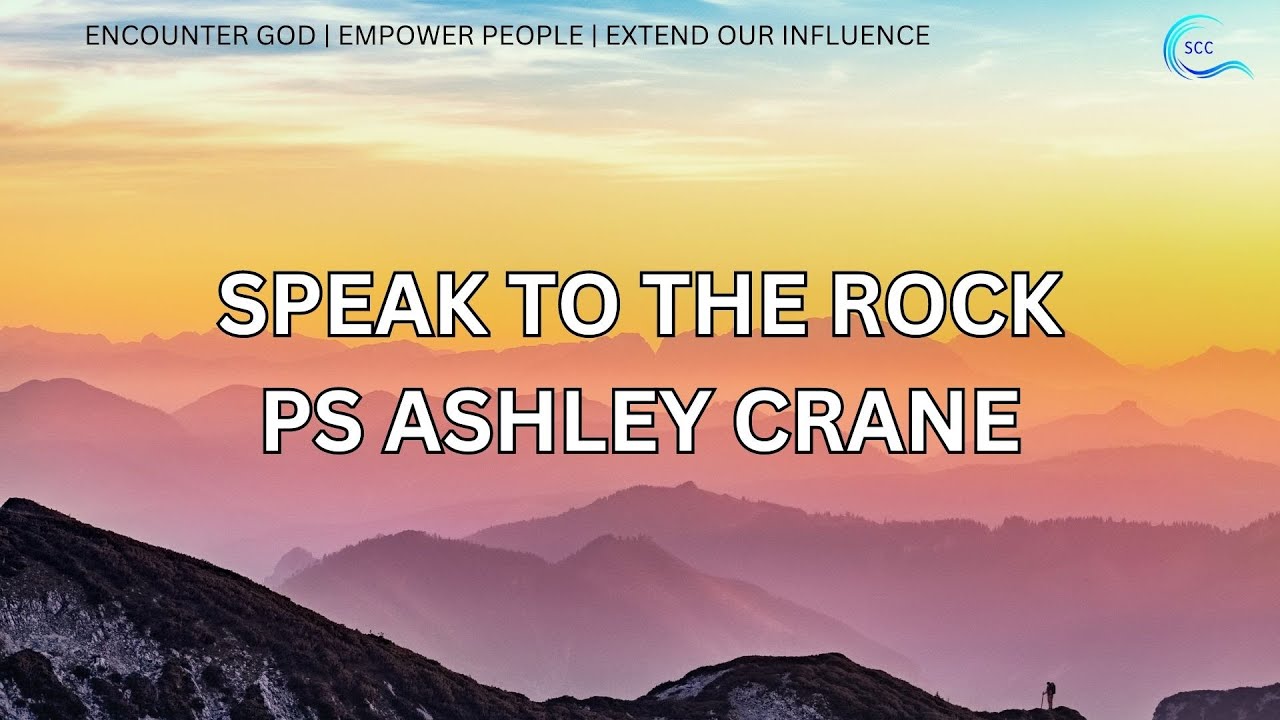 ENCOUNTER GOD | EMPOWER PEOPLE | EXTEND OUR INFLUENCE

SCC

SPEAK TO THE ROCK
PS ASHLEY CRANE